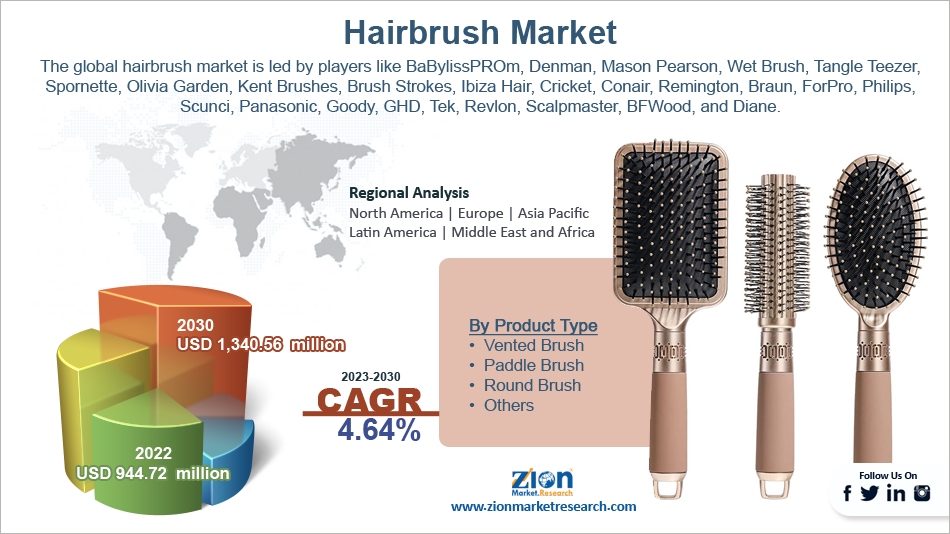 Hairbrush Market

The global hairbrush market is led by players like BaBylissPROm, Denman, Mason Pearson, Wet Brush, Tangle Teezer, Spornette, Olivia Garden, Kent Brushes, Brush Strokes, Ibiza Hair, Cricket, Conair, Remington, Braun, ForPro, Philips, Scunci, Panasonic, Goody, GHD, Tek, Revlon, Scalpmaster, BFWood, and Diane.

Regional Analysis
North America | Europe | Asia Pacific
Latin America | Middle East and Africa

2030
USD 1,340.56 million

2022
USD 944.72 million

2023-2030
CAGR
4.64%

By Product Type
• Vented Brush
• Paddle Brush
• Round Brush
• Others

Zion Market.Research
www.zionmarketresearch.com

Follow Us On